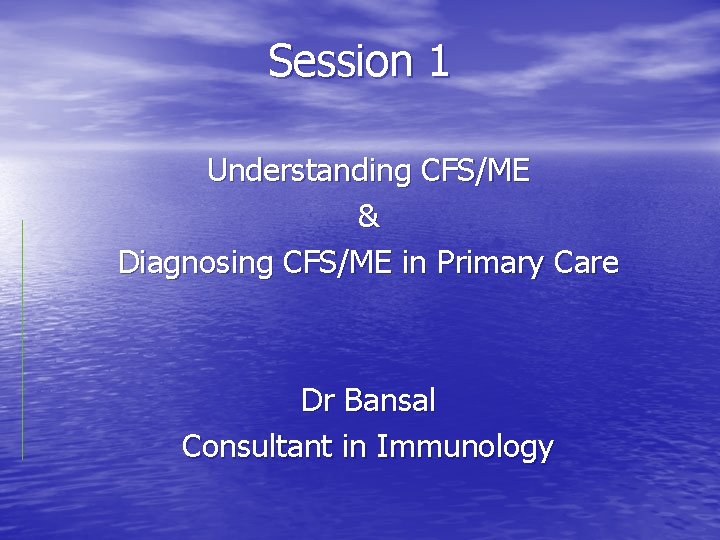 Session 1

Understanding CFS/ME
&
Diagnosing CFS/ME in Primary Care

Dr Bansal
Consultant in Immunology